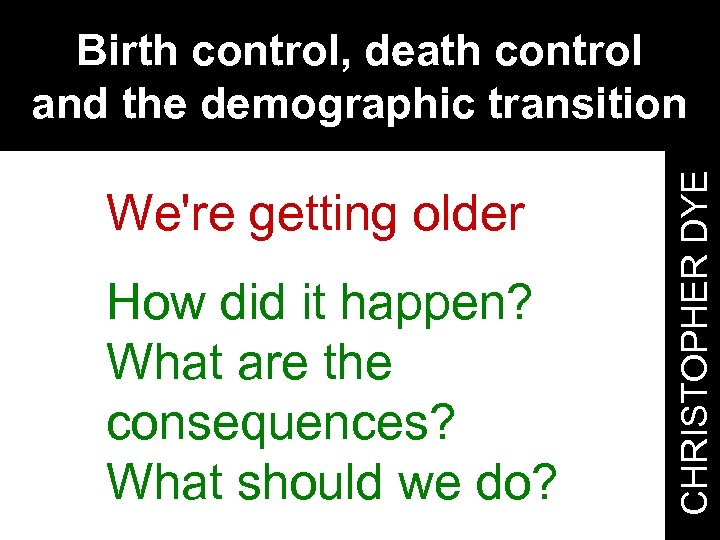 Birth control, death control and the demographic transition

We're getting older

How did it happen?
What are the consequences?
What should we do?

CHRISTOPHER DYE